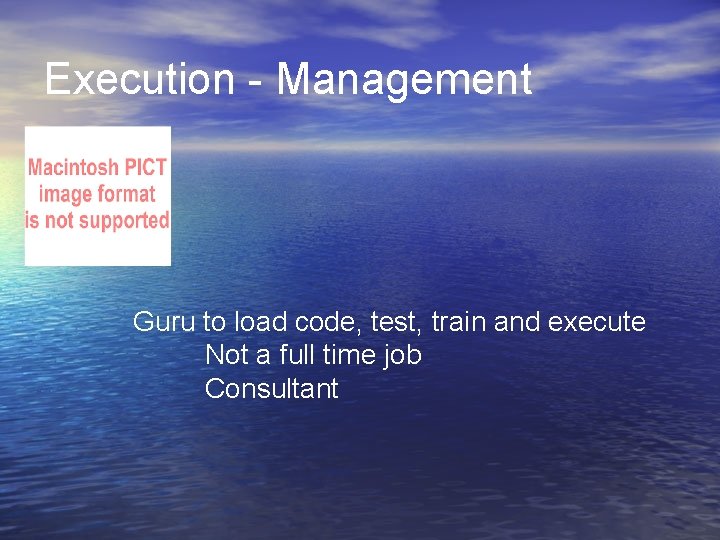 Execution - Management

Macintosh PICT image format is not supported

Guru to load code, test, train and execute
Not a full time job
Consultant